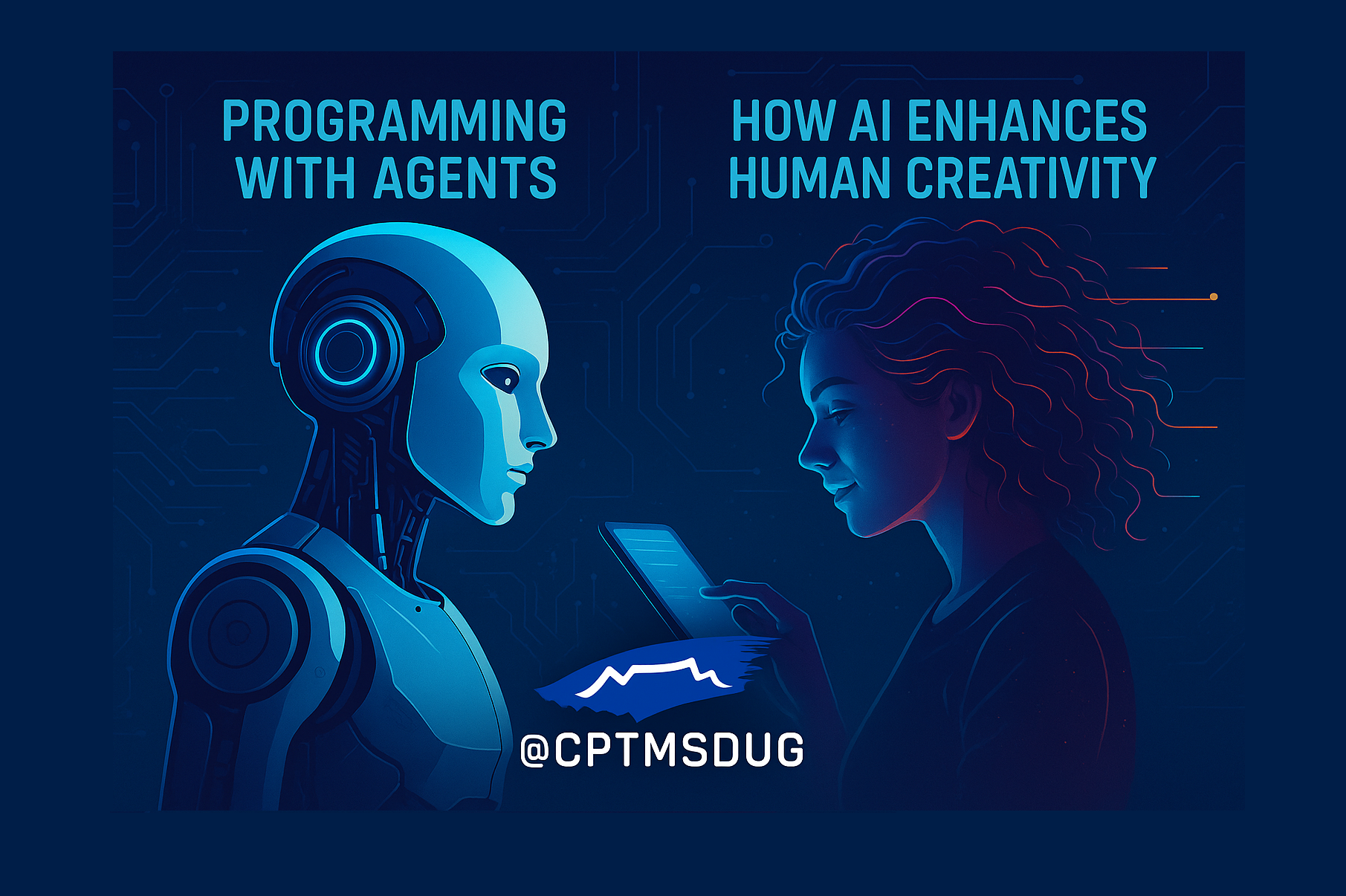 PROGRAMMING WITH AGENTS

HOW AI ENHANCES HUMAN CREATIVITY

@CPTMSDUG